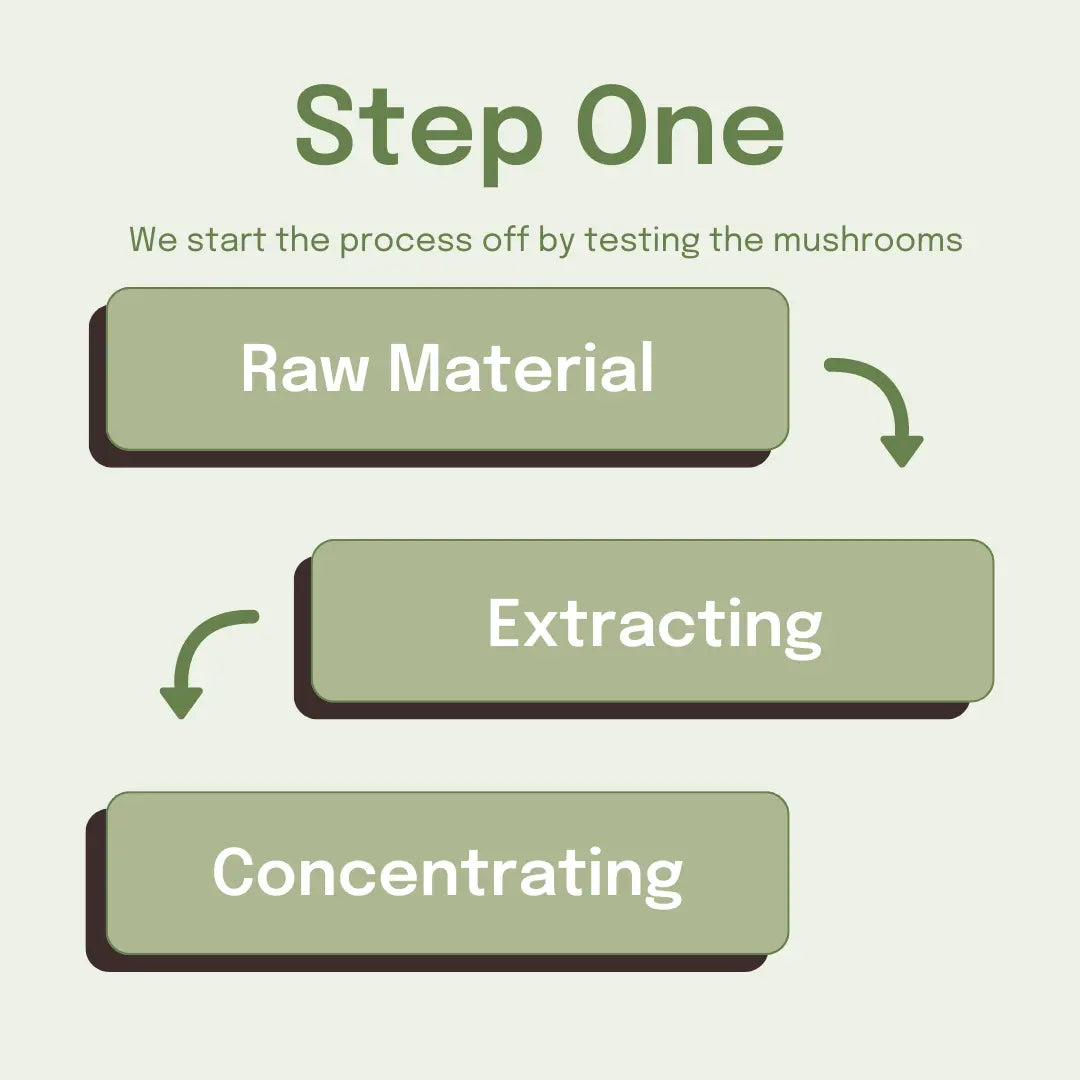 Step One

We start the process off by testing the mushrooms

Raw Material

Extracting

Concentrating